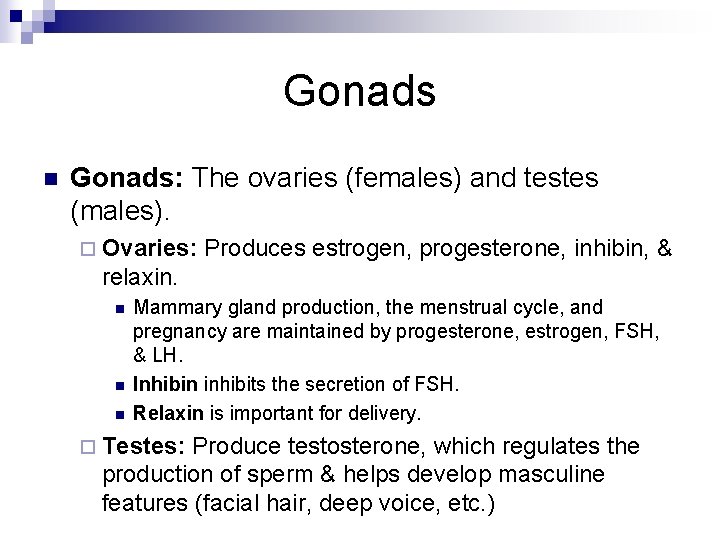 Gonads

Gonads: The ovaries (females) and testes (males).

Ovaries: Produces estrogen, progesterone, inhibin, & relaxin.

Mammary gland production, the menstrual cycle, and pregnancy are maintained by progesterone, estrogen, FSH, & LH.

Inhibin inhibits the secretion of FSH.

Relaxin is important for delivery.

Testes: Produce testosterone, which regulates the production of sperm & helps develop masculine features (facial hair, deep voice, etc.)